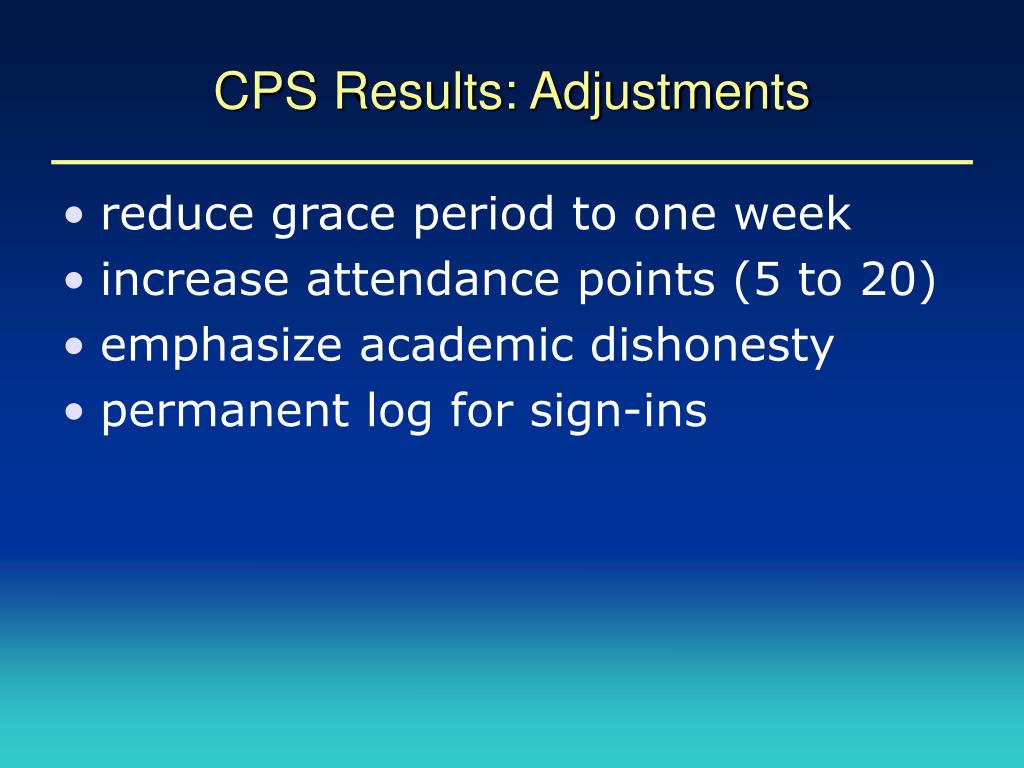 CPS Results: Adjustments

• reduce grace period to one week
• increase attendance points (5 to 20)
• emphasize academic dishonesty
• permanent log for sign-ins